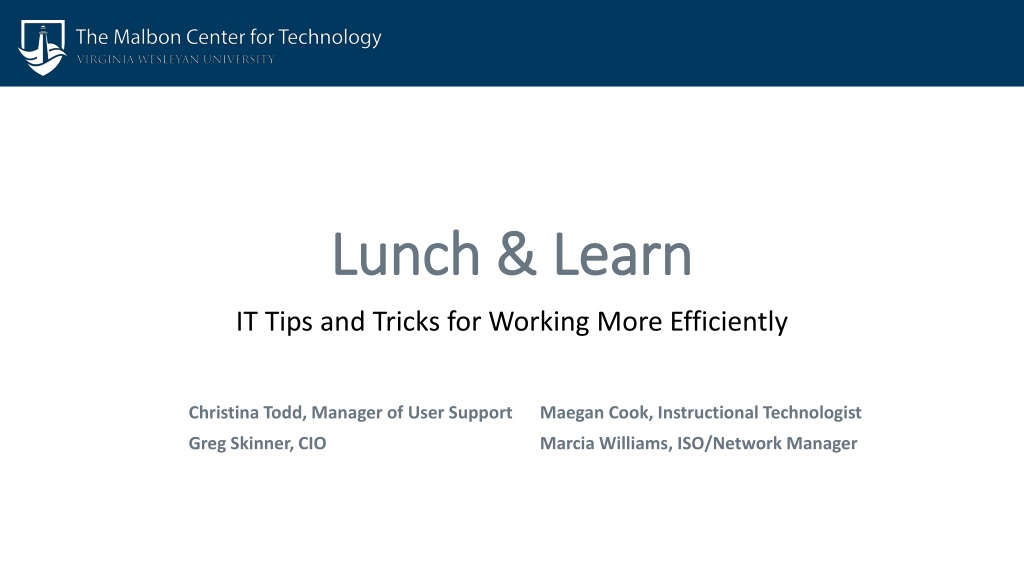 The Malbon Center for Technology
VIRGINIA WESLEYAN UNIVERSITY

Lunch & Learn

IT Tips and Tricks for Working More Efficiently

Christina Todd, Manager of User Support
Greg Skinner, CIO

Maegan Cook, Instructional Technologist
Marcia Williams, ISO/Network Manager